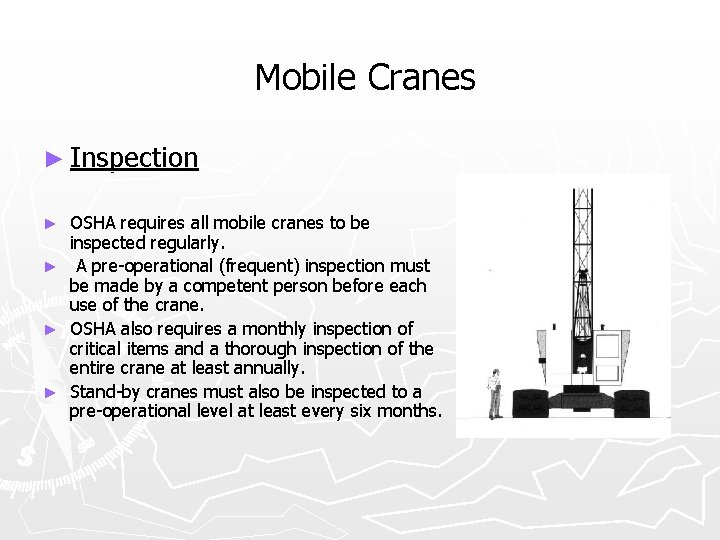 Mobile Cranes

► Inspection

► OSHA requires all mobile cranes to be inspected regularly.

► A pre-operational (frequent) inspection must be made by a competent person before each use of the crane.

► OSHA also requires a monthly inspection of critical items and a thorough inspection of the entire crane at least annually.

► Stand-by cranes must also be inspected to a pre-operational level at least every six months.